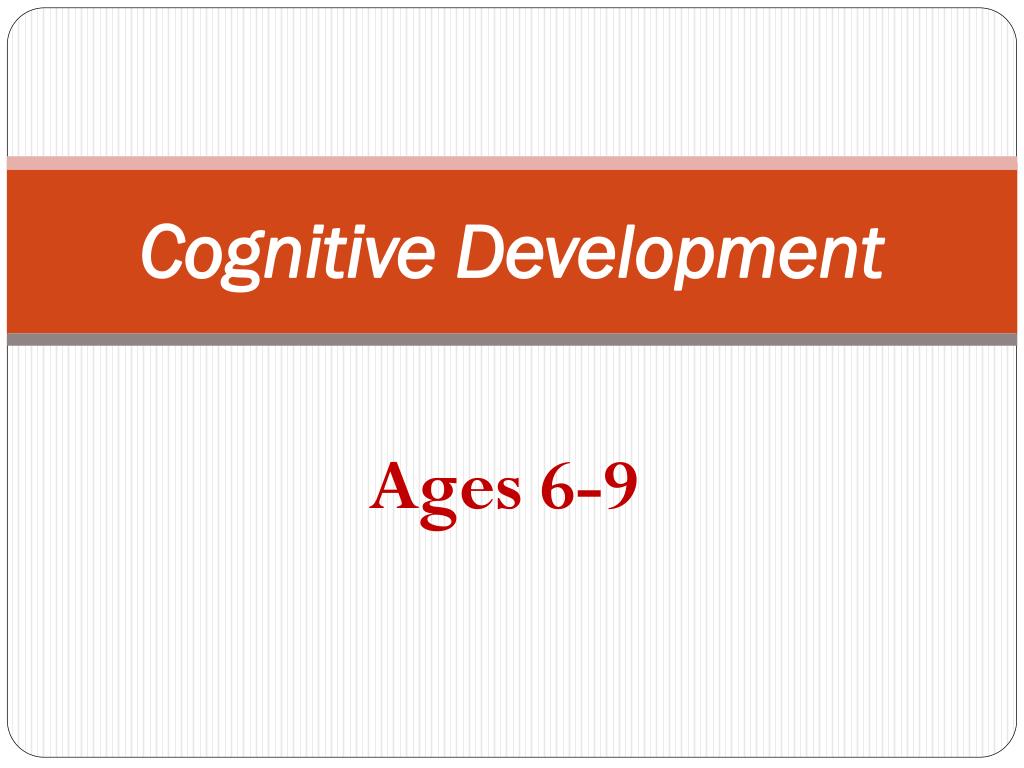 Cognitive Development

Ages 6-9